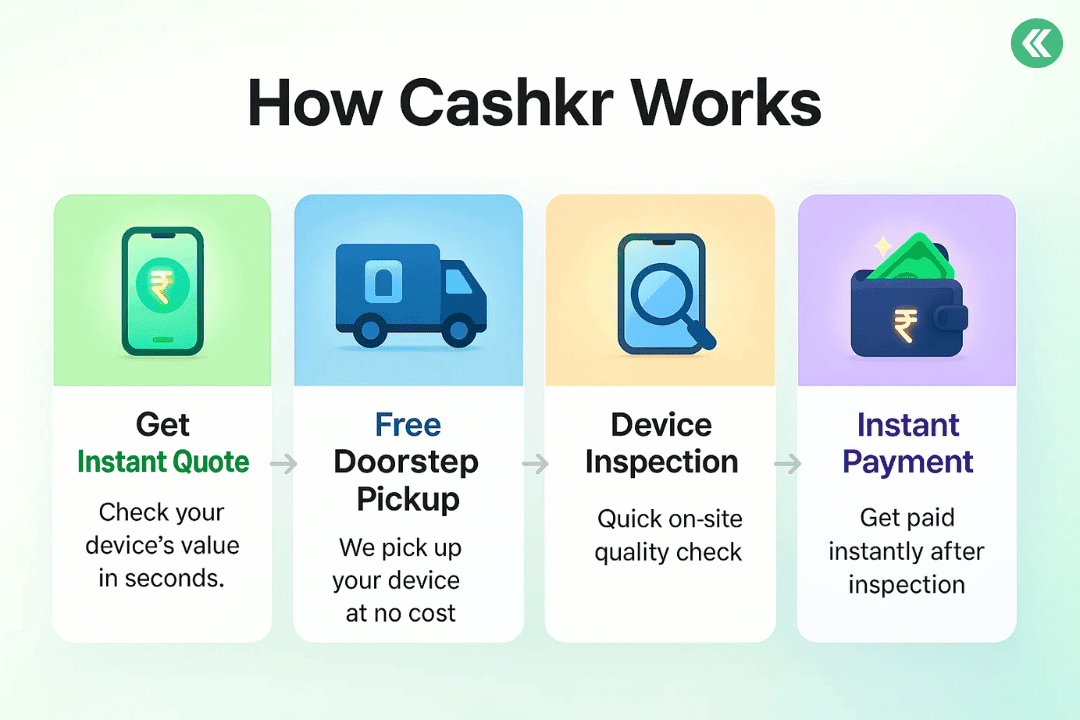 How Cashkr Works

₹

Get Instant Quote

Check your device's value in seconds.

Free Doorstep Pickup

We pick up your device at no cost

Device Inspection

Quick on-site quality check

₹

Instant Payment

Get paid instantly after inspection